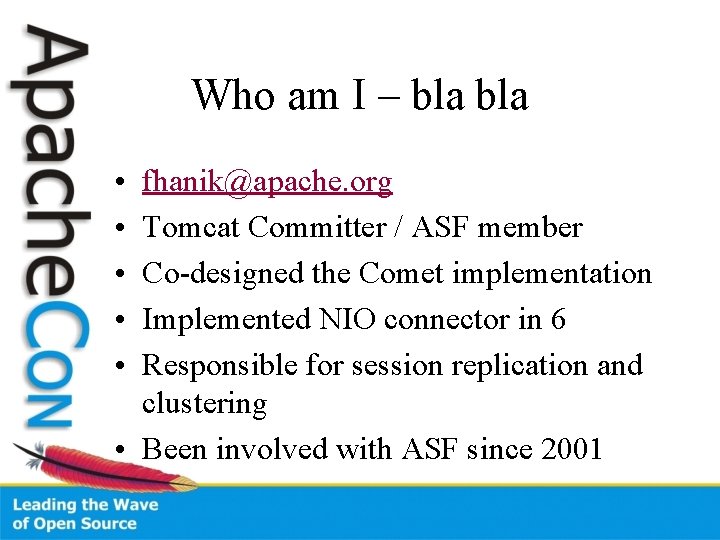 ApacheCon

Who am I – bla bla

• fhanik@apache.org
• Tomcat Committer / ASF member
• Co-designed the Comet implementation
• Implemented NIO connector in 6
• Responsible for session replication and clustering
• Been involved with ASF since 2001

Leading the Wave of Open Source